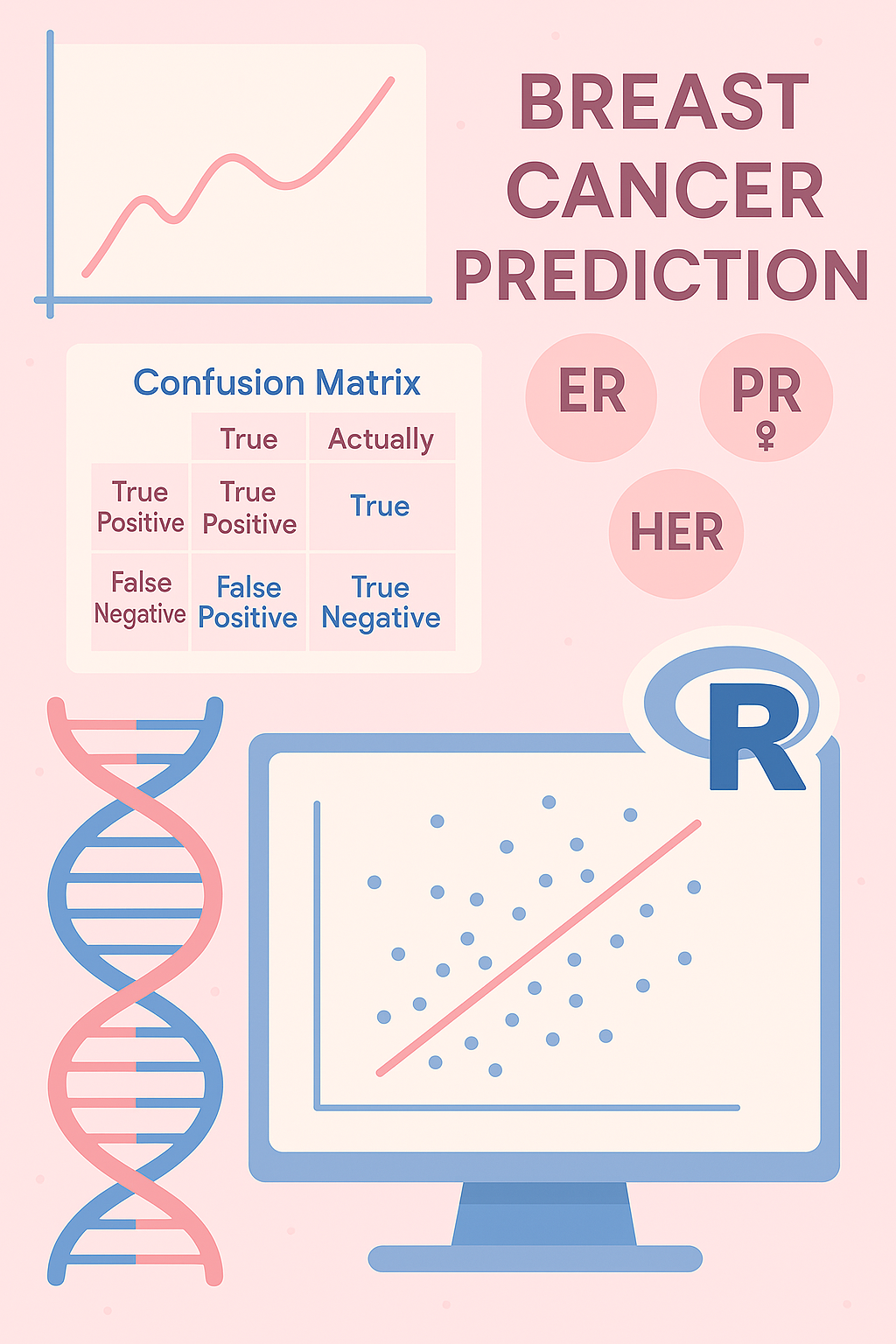 BREAST CANCER PREDICTION

Confusion Matrix

| | True | Actually |
|---|---|---|
| True Positive | True Positive | True |
| False Negative | False Positive | True Negative |

ER

PR
♀

HER

R